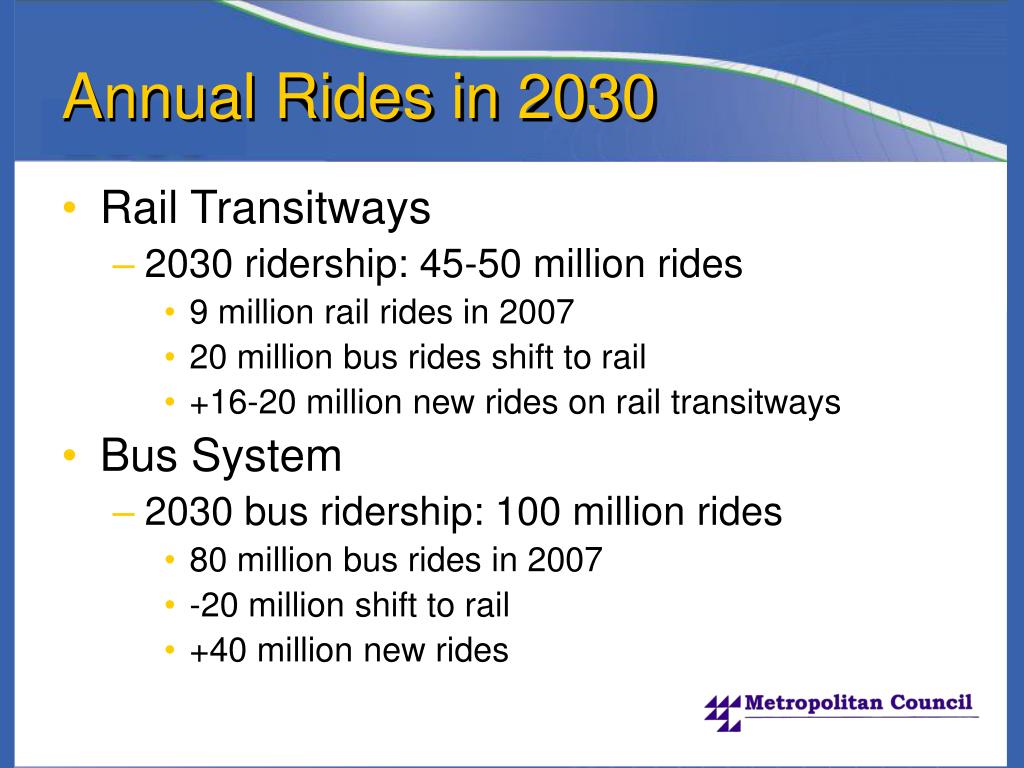 Annual Rides in 2030

• Rail Transitways
– 2030 ridership: 45-50 million rides
• 9 million rail rides in 2007
• 20 million bus rides shift to rail
• +16-20 million new rides on rail transitways
• Bus System
– 2030 bus ridership: 100 million rides
• 80 million bus rides in 2007
• -20 million shift to rail
• +40 million new rides

Metropolitan Council